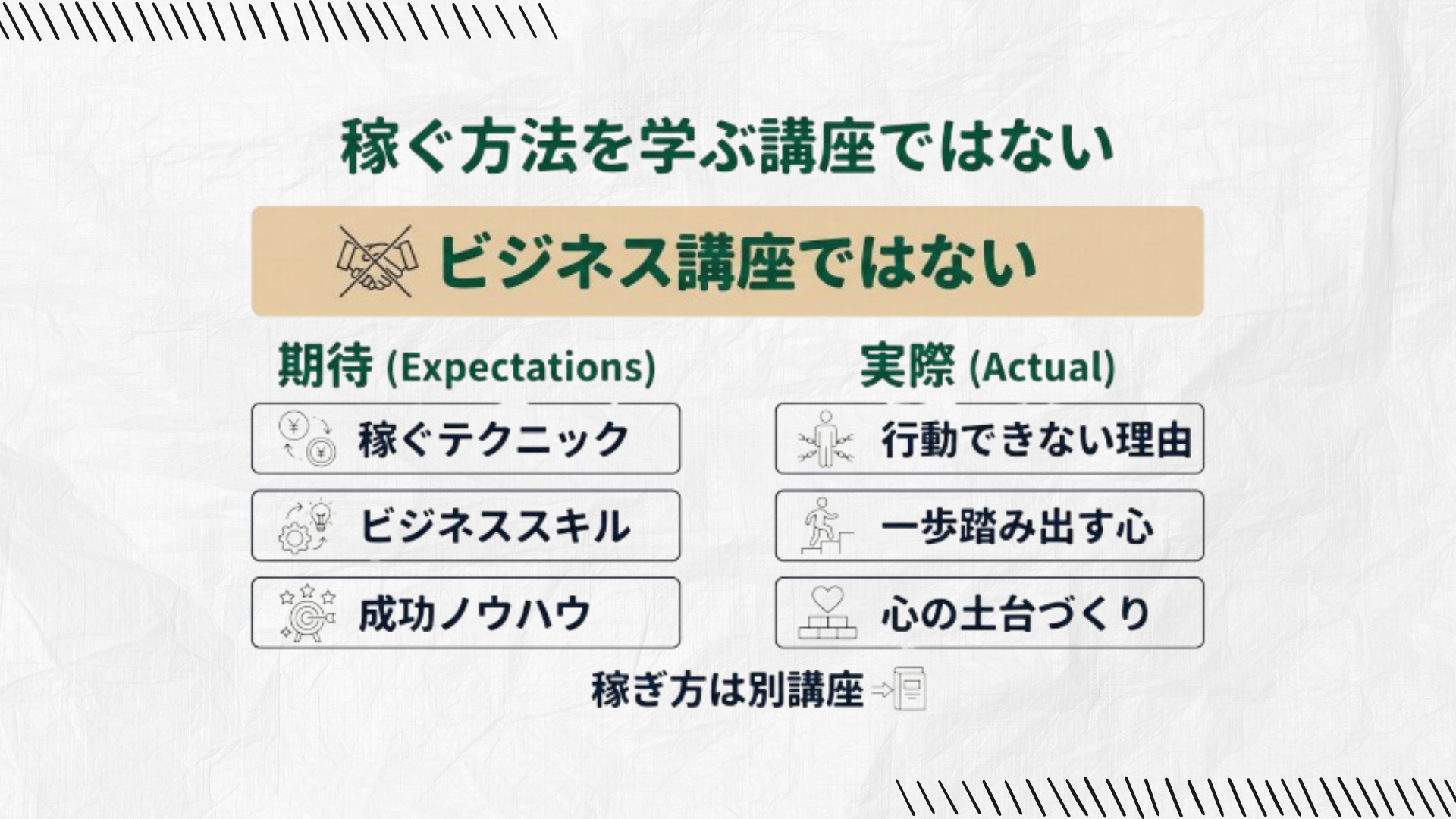 稼ぐ方法を学ぶ講座ではない

ビジネス講座ではない

期待 (Expectations)

稼ぐテクニック

ビジネススキル

成功ノウハウ

実際 (Actual)

行動できない理由

一歩踏み出す心

心の土台づくり

稼ぎ方は別講座